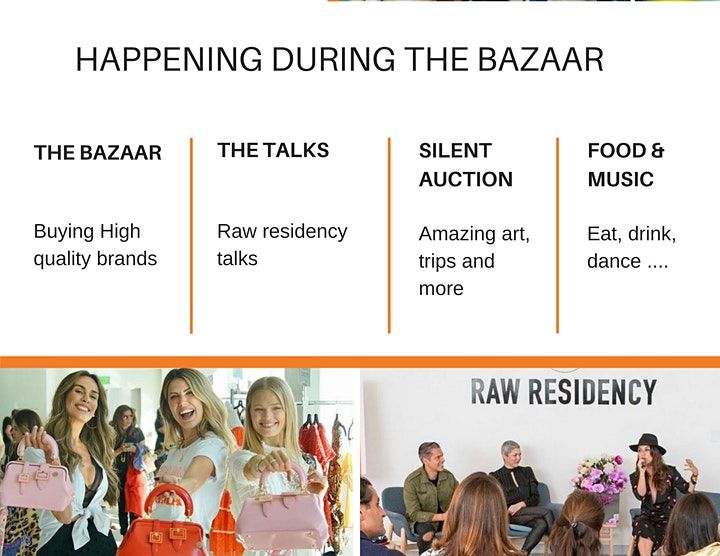 HAPPENING DURING THE BAZAAR

THE BAZAAR

Buying High quality brands

THE TALKS

Raw residency talks

SILENT AUCTION

Amazing art, trips and more

FOOD & MUSIC

Eat, drink, dance ....

RAW RESIDENCY